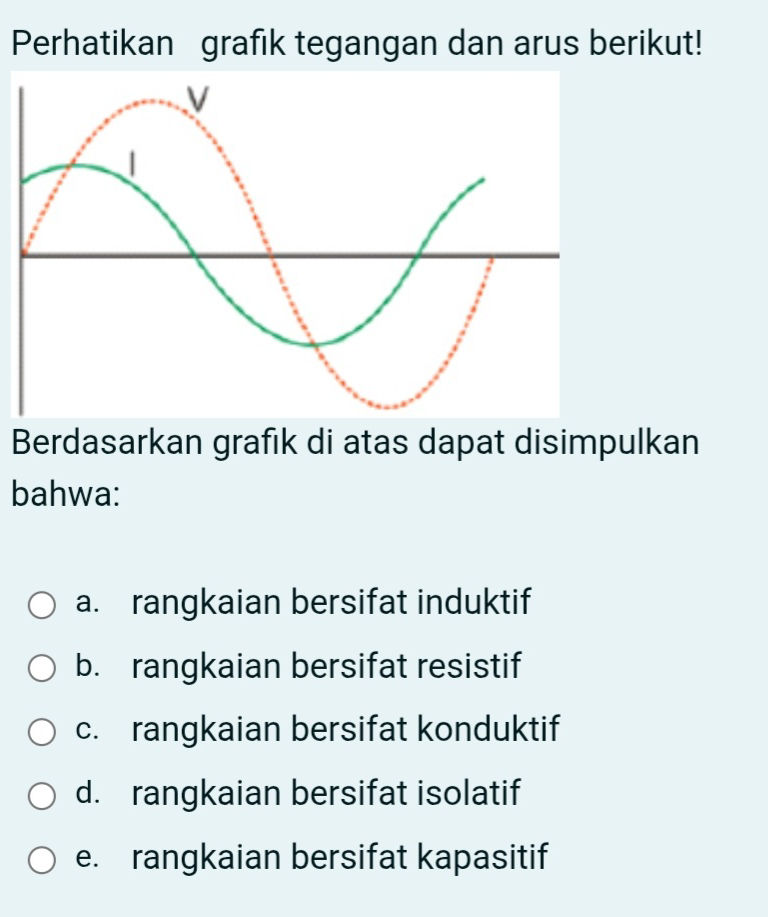 Perhatikan grafik tegangan dan arus berikut!

V

I

Berdasarkan grafik di atas dapat disimpulkan bahwa:

a. rangkaian bersifat induktif

b. rangkaian bersifat resistif

c. rangkaian bersifat konduktif

d. rangkaian bersifat isolatif

e. rangkaian bersifat kapasitif